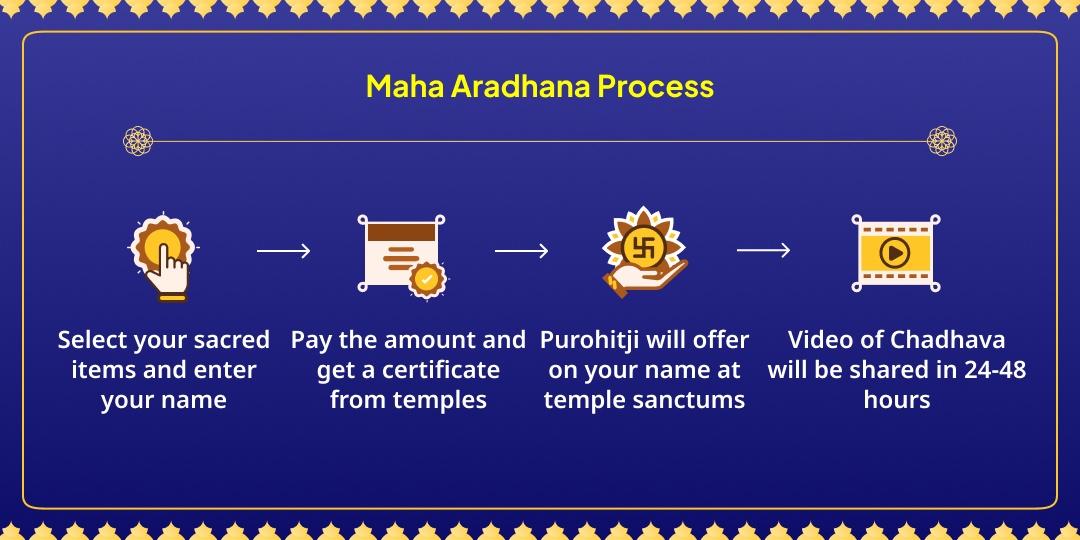 Maha Aradhana Process

Select your sacred items and enter your name

Pay the amount and get a certificate from temples

Purohitji will offer on your name at temple sanctums

Video of Chadhava will be shared in 24-48 hours